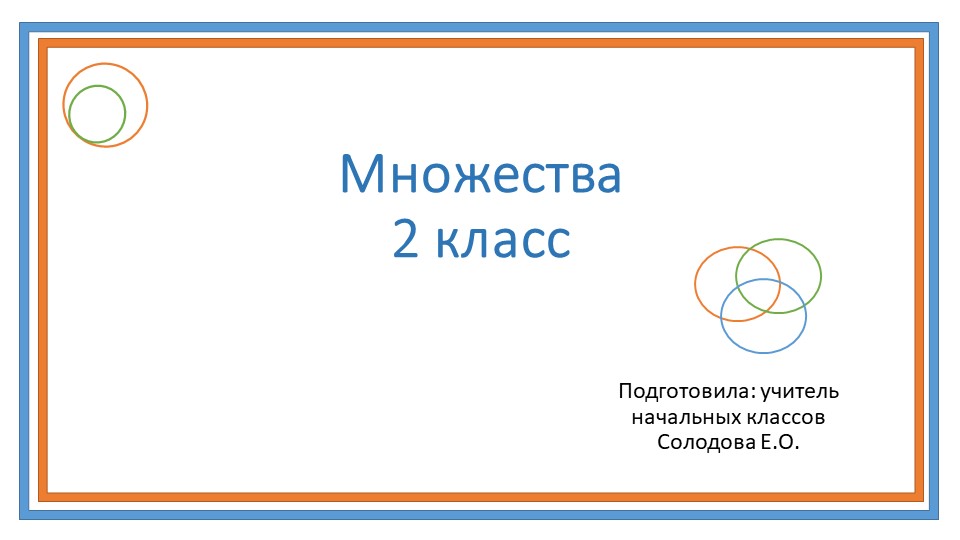 Множества
2 класс

Подготовила: учитель
начальных классов
Солодова Е.О.